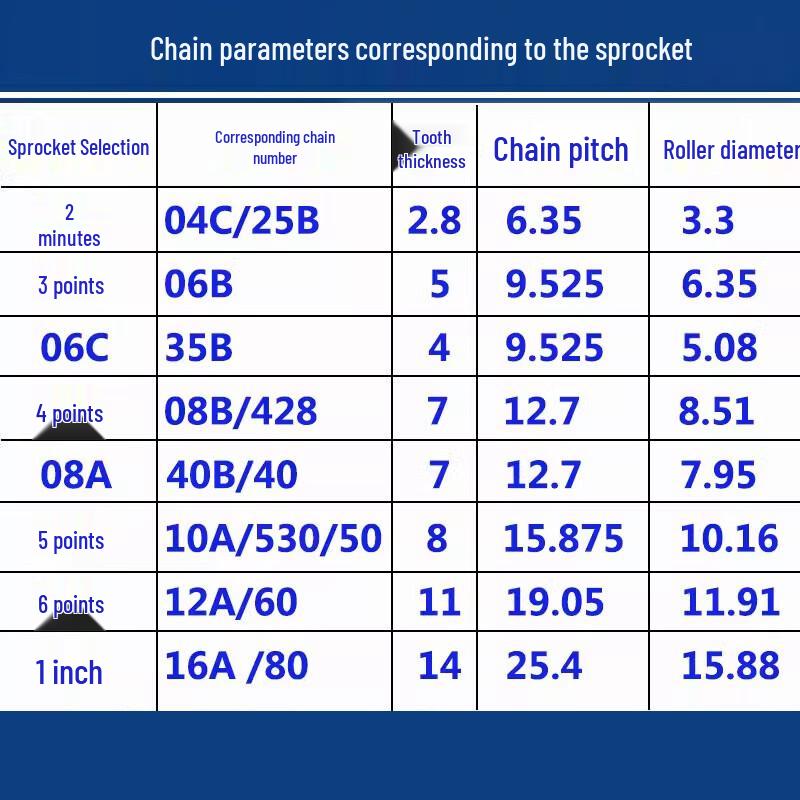 Chain parameters corresponding to the sprocket

| Sprocket Selection | Corresponding chain number | Tooth thickness | Chain pitch | Roller diameter |
|---|---|---|---|---|
| 2 minutes | 04C/25B | 2.8 | 6.35 | 3.3 |
| 3 points | 06B | 5 | 9.525 | 6.35 |
| 06C | 35B | 4 | 9.525 | 5.08 |
| 4 points | 08B/428 | 7 | 12.7 | 8.51 |
| 08A | 40B/40 | 7 | 12.7 | 7.95 |
| 5 points | 10A/530/50 | 8 | 15.875 | 10.16 |
| 6 points | 12A/60 | 11 | 19.05 | 11.91 |
| 1 inch | 16A /80 | 14 | 25.4 | 15.88 |